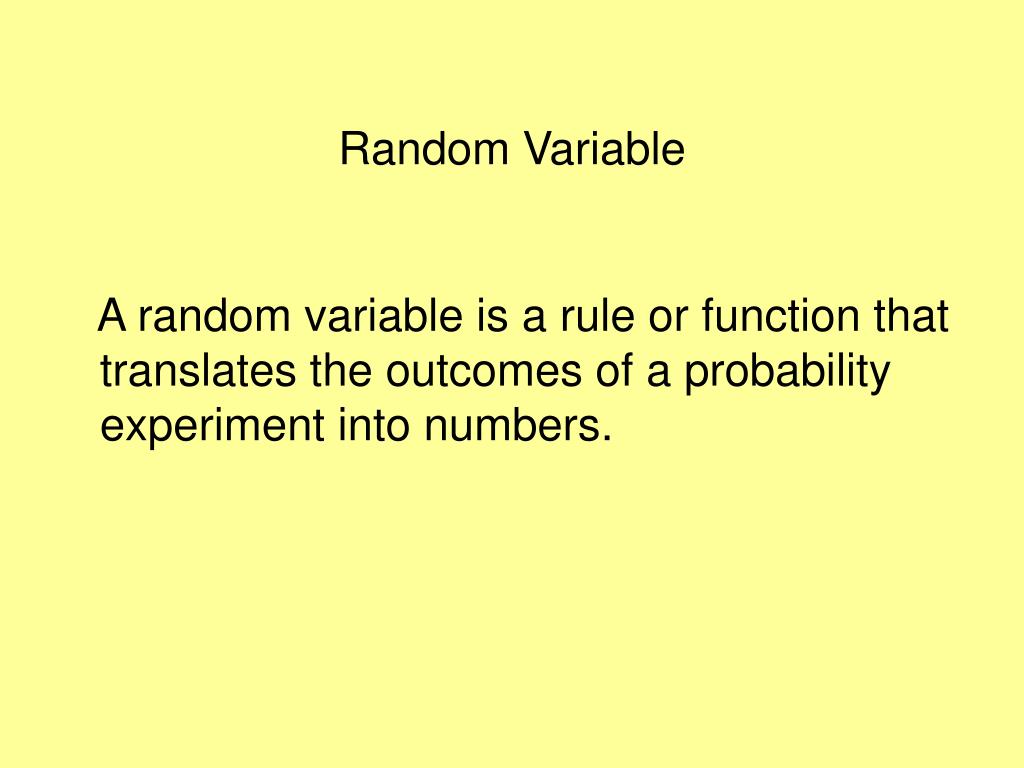 Random Variable

A random variable is a rule or function that translates the outcomes of a probability experiment into numbers.